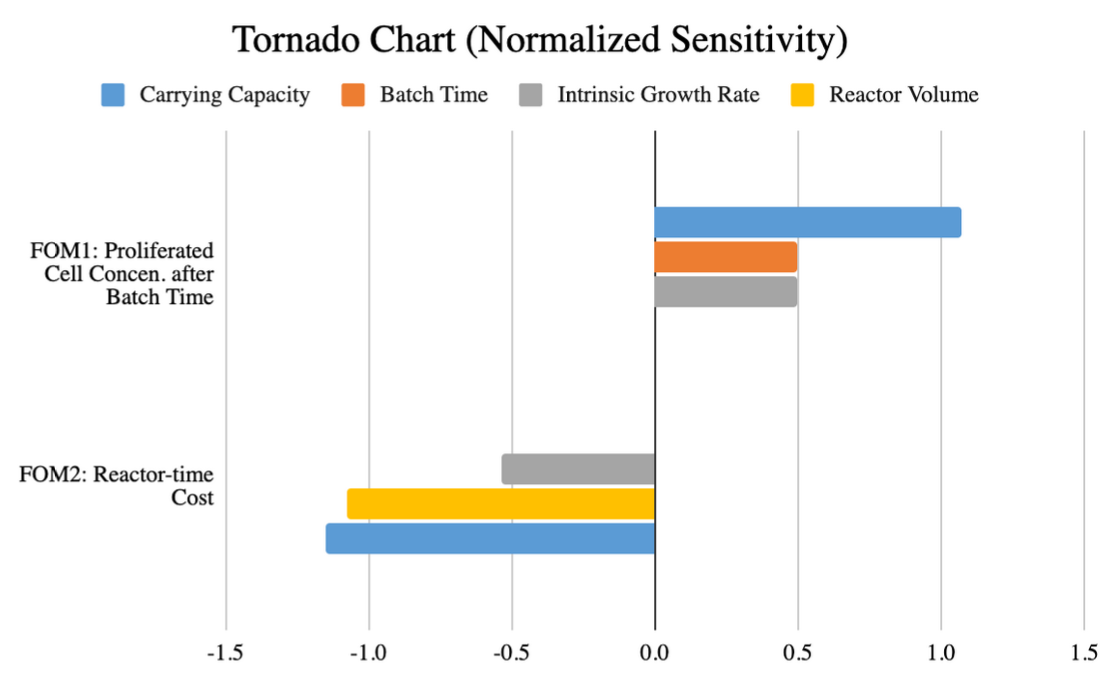 Tornado Chart (Normalized Sensitivity)

Carrying Capacity
Batch Time
Intrinsic Growth Rate
Reactor Volume

FOM1: Proliferated Cell Concen. after Batch Time

FOM2: Reactor-time Cost

-1.5
-1.0
-0.5
0.0
0.5
1.0
1.5